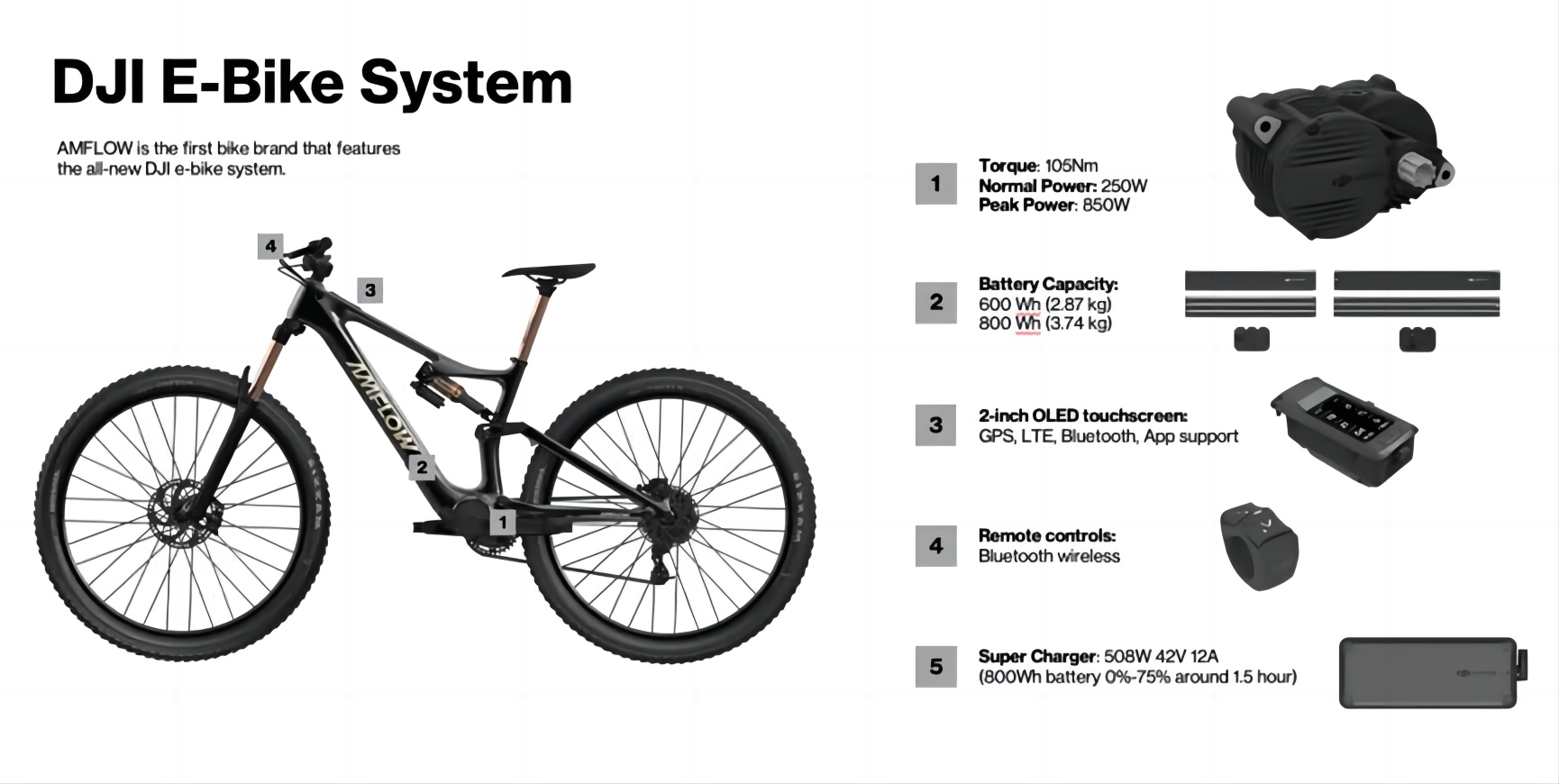 DJI E-Bike System

AMFLOW is the first bike brand that features the all-new DJI e-bike system.

4

3

AMFLOW

2

1

1 Torque: 105Nm
Normal Power: 250W
Peak Power: 850W

2 Battery Capacity:
600 Wh (2.87 kg)
800 Wh (3.74 kg)

3 2-inch OLED touchscreen:
GPS, LTE, Bluetooth, App support

4 Remote controls:
Bluetooth wireless

5 Super Charger: 508W 42V 12A
(800Wh battery 0%-75% around 1.5 hour)